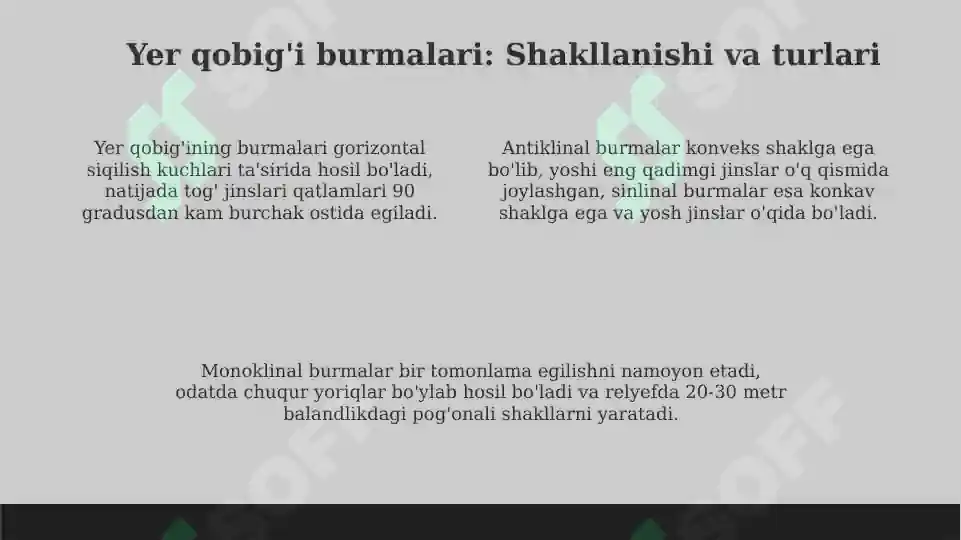 Yer qobig'i burmalari: Shakllanishi va turlari

Yer qobig'ining burmalari gorizontal siqilish kuchlari ta'sirida hosil bo'ladi, natijada tog' jinslari qatlamlari 90 gradusdan kam burchak ostida egiladi.

Antiklinal burmalar konveks shaklga ega bo'lib, yoshi eng qadimgi jinslar o'q qismida joylashgan, sinlinal burmalar esa konkav shaklga ega va yosh jinslar o'qida bo'ladi.

Monoklinal burmalar bir tomonlama egilishni namoyon etadi, odatda chuqur yoriqlar bo'ylab hosil bo'ladi va relyefda 20-30 metr balandlikdagi pog'onali shakllarni yaratadi.